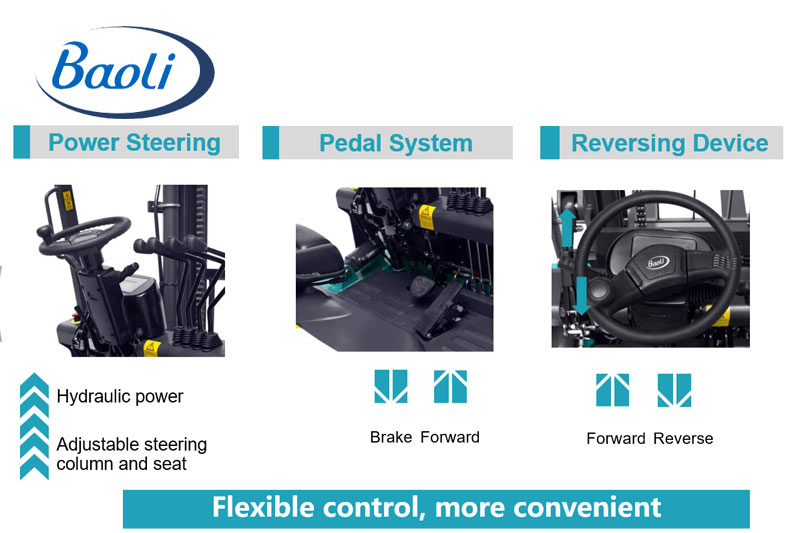 Baoli

Power Steering

Hydraulic power

Adjustable steering column and seat

Pedal System

Brake Forward

Reversing Device

Baoli

Forward Reverse

Flexible control, more convenient